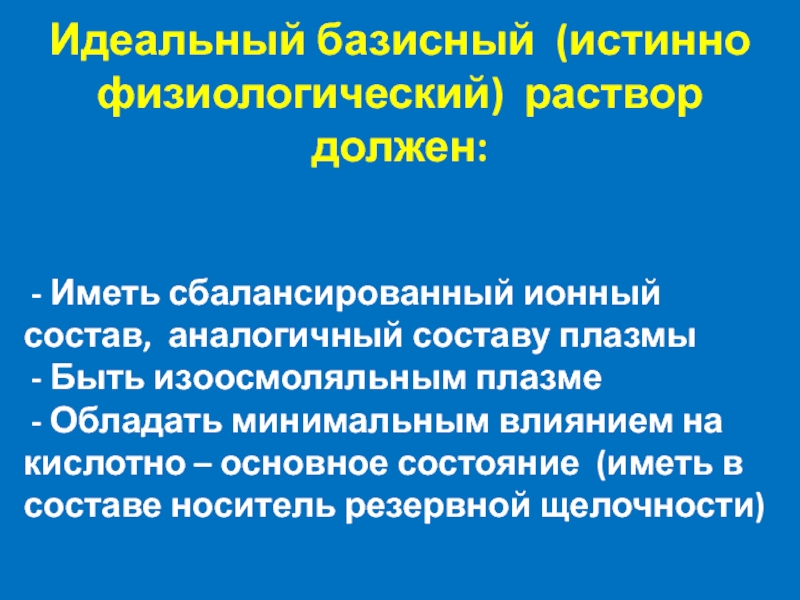 Идеальный базисный (истинно физиологический) раствор должен:

- Иметь сбалансированный ионный состав, аналогичный составу плазмы
- Быть изоосмоляльным плазме
- Обладать минимальным влиянием на кислотно – основное состояние (иметь в составе носитель резервной щелочности)